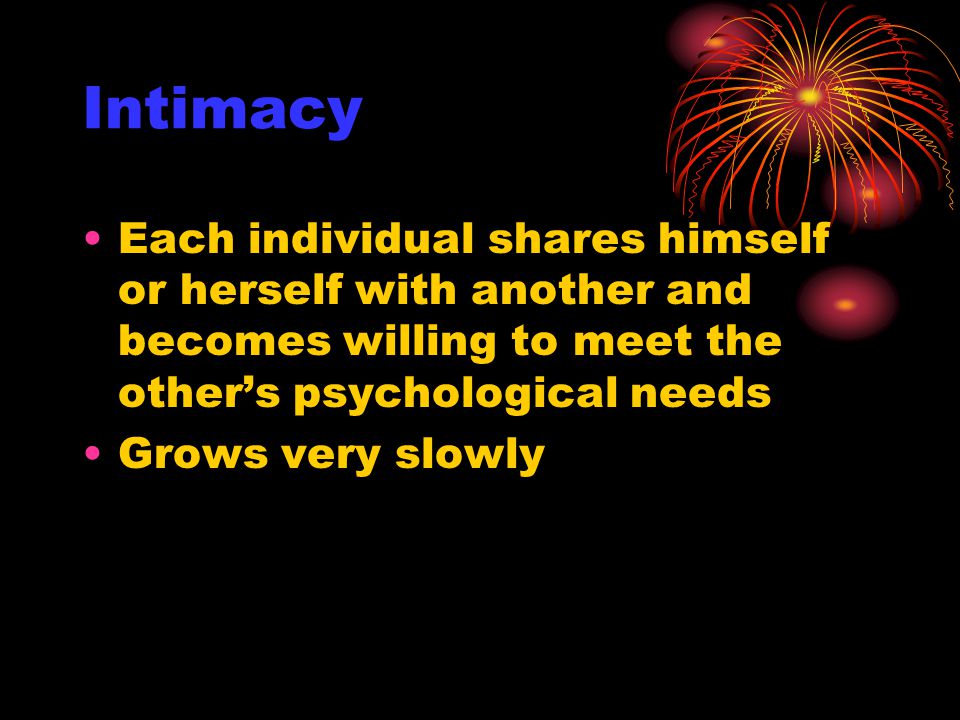 Intimacy

• Each individual shares himself or herself with another and becomes willing to meet the other’s psychological needs
• Grows very slowly